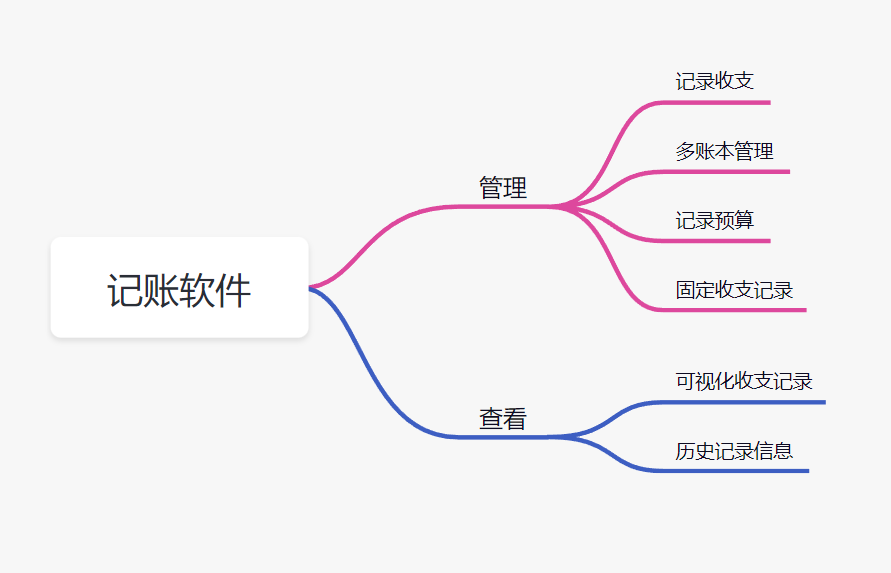 记账软件

管理

记录收支

多账本管理

记录预算

固定收支记录

查看

可视化收支记录

历史记录信息